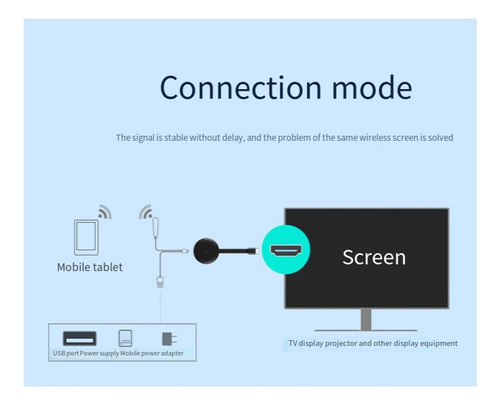 Connection mode

The signal is stable without delay, and the problem of the same wireless screen is solved

Mobile tablet

Screen

USB port Power supply Mobile power adapter

TV display projector and other display equipment